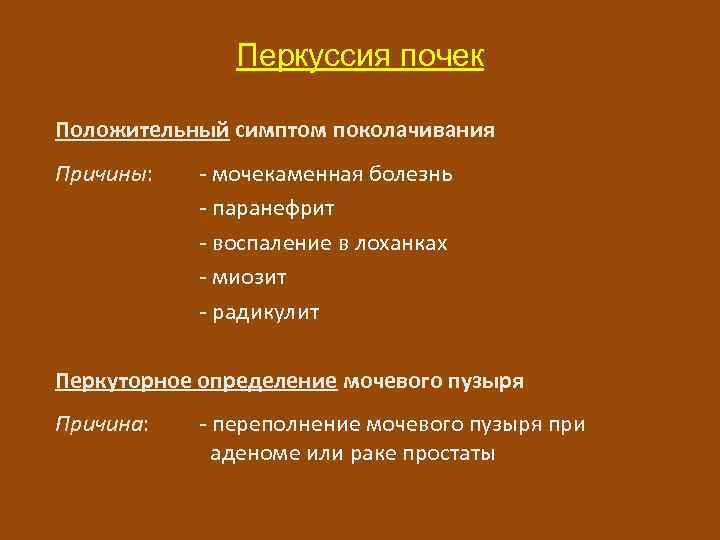 Перкуссия почек

Положительный симптом поколачивания

Причины: - мочекаменная болезнь
- паранефрит
- воспаление в лоханках
- миозит
- радикулит

Перкуторное определение мочевого пузыря

Причина: - переполнение мочевого пузыря при аденоме или раке простаты